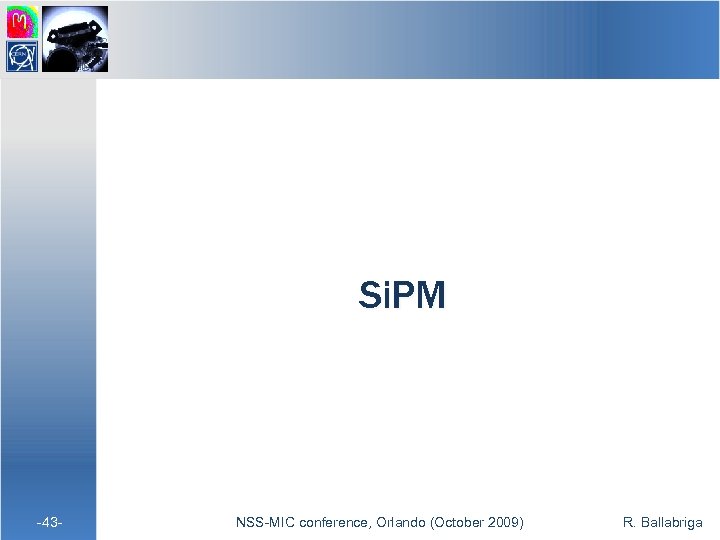 CERN

SiPM

-43-

NSS-MIC conference, Orlando (October 2009)

R. Ballabriga